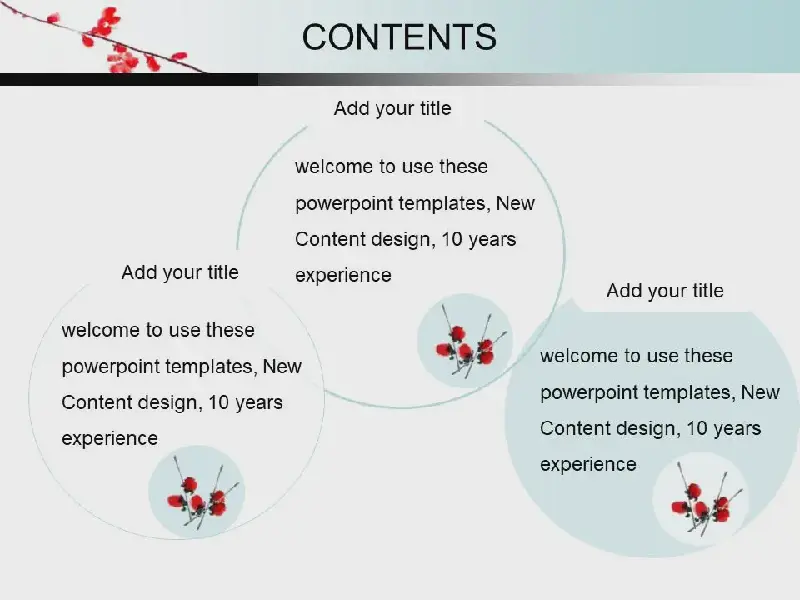 CONTENTS

Add your title

welcome to use these powerpoint templates, New Content design, 10 years experience

Add your title

welcome to use these powerpoint templates, New Content design, 10 years experience

Add your title

welcome to use these powerpoint templates, New Content design, 10 years experience